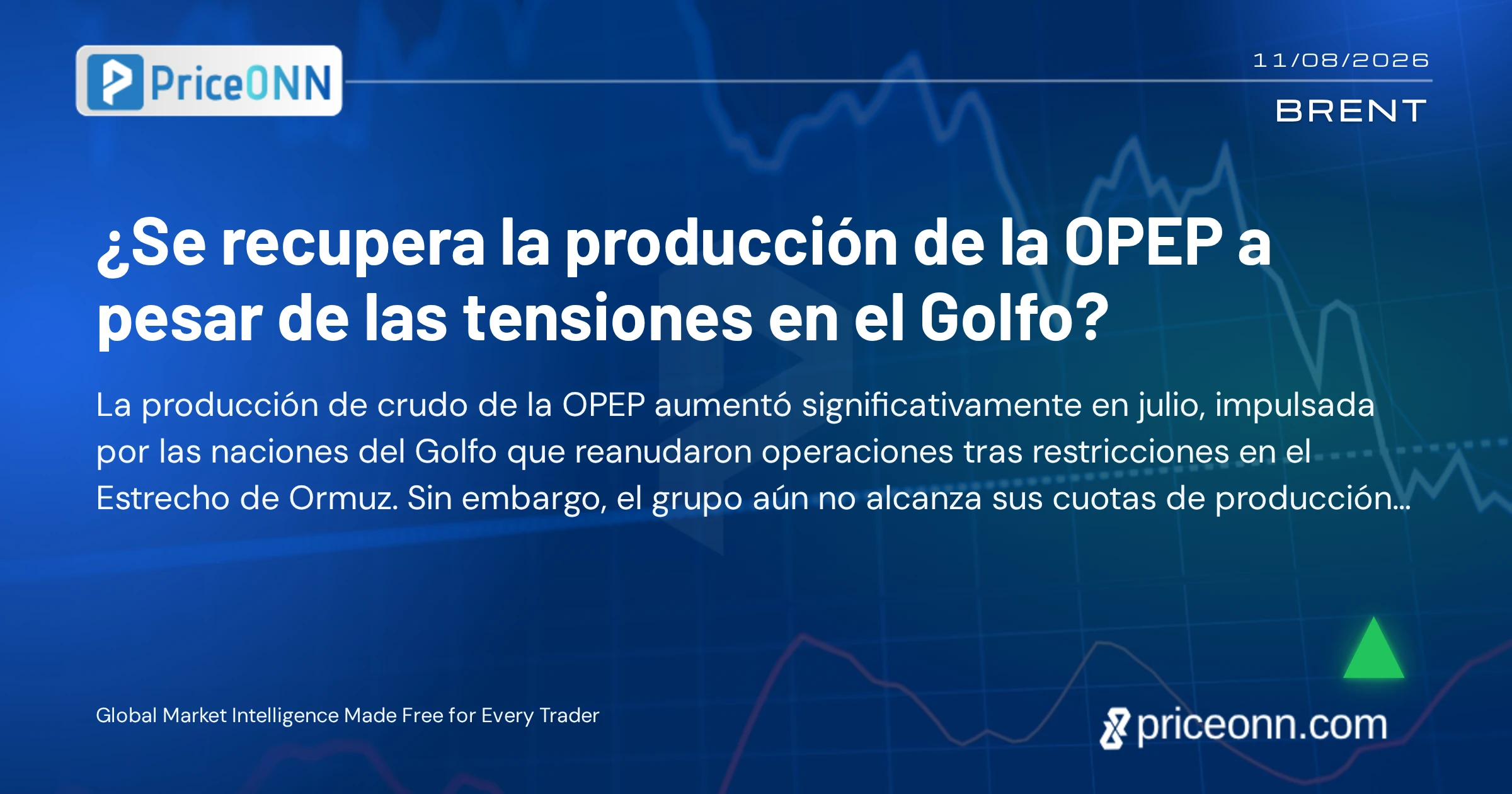 PriceONN

11/08/2026

BRENT

¿Se recupera la producción de la OPEP a pesar de las tensiones en el Golfo?

La producción de crudo de la OPEP aumentó significativamente en julio, impulsada por las naciones del Golfo que reanudaron operaciones tras restricciones en el Estrecho de Ormuz. Sin embargo, el grupo aún no alcanza sus cuotas de producción...

Global Market Intelligence Made Free for Every Trader

priceonn.com